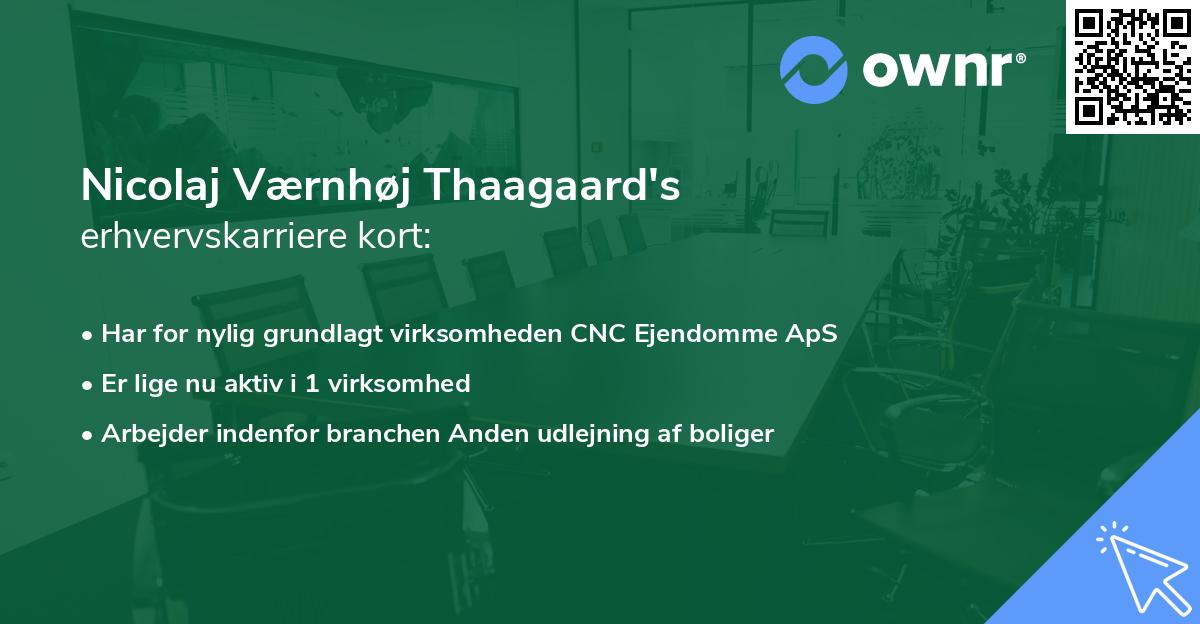 ownr®

Nicolaj Værnhøj Thaagaard's
erhvervskarriere kort:

• Har for nylig grundlagt virksomheden CNC Ejendomme ApS
• Er lige nu aktiv i 1 virksomhed
• Arbejder indenfor branchen Anden udlejning af boliger